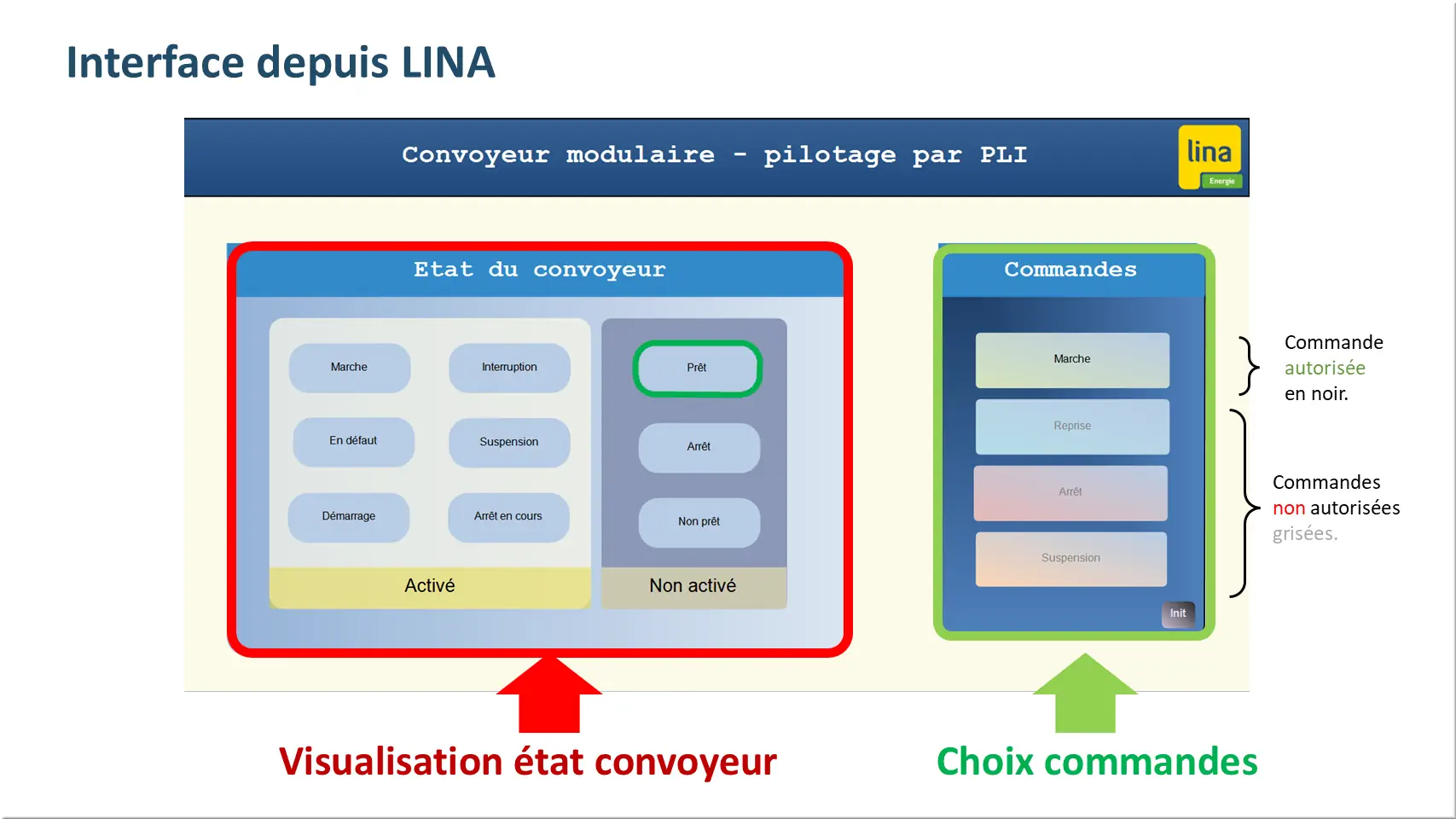 Interface depuis LINA

Convoyeur modulaire - pilotage par PLI

lina
Energie

Etat du convoyeur

Marche

Interruption

En défaut

Suspension

Démarrage

Arrêt en cours

Activé

Prêt

Arrêt

Non prêt

Non activé

Commandes

Marche

Reprise

Arrêt

Suspension

Init

Commande autorisée en noir.

Commandes non autorisées grisées.

Visualisation état convoyeur

Choix commandes